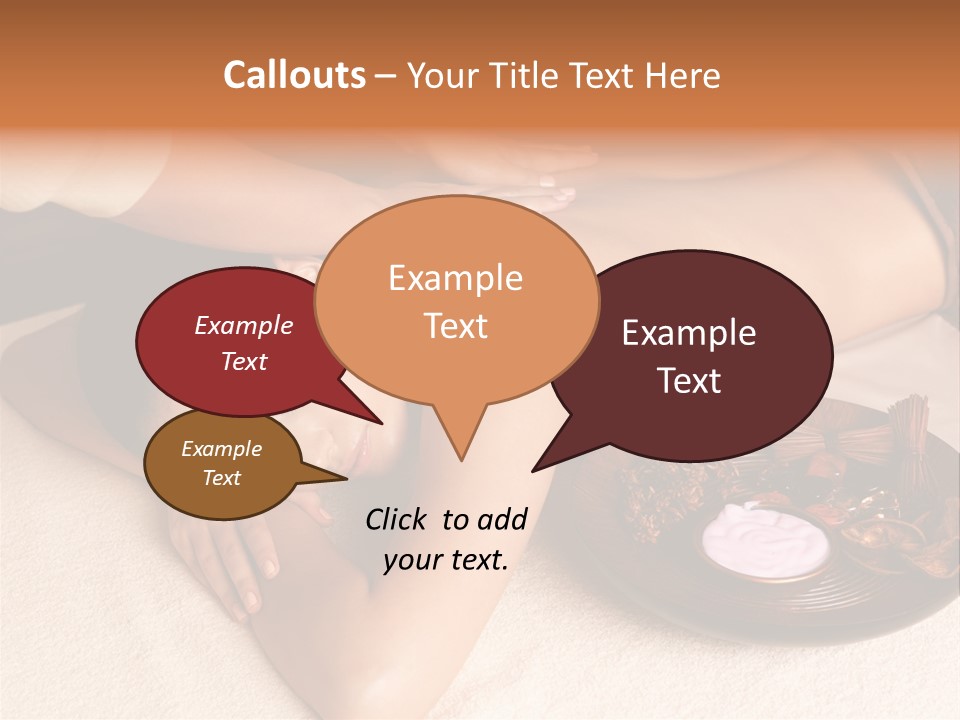 Callouts – Your Title Text Here

Example Text

Example Text

Example Text

Example Text

Click to add your text.